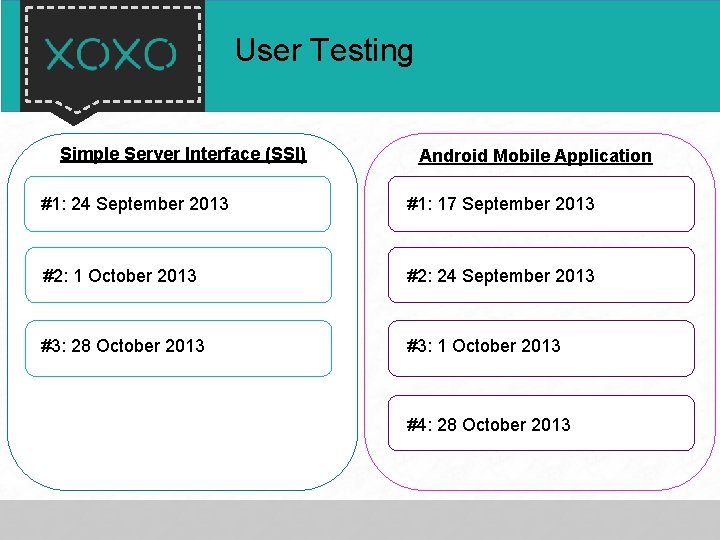 XOXO

User Testing

Simple Server Interface (SSI)

#1: 24 September 2013

#2: 1 October 2013

#3: 28 October 2013

Android Mobile Application

#1: 17 September 2013

#2: 24 September 2013

#3: 1 October 2013

#4: 28 October 2013